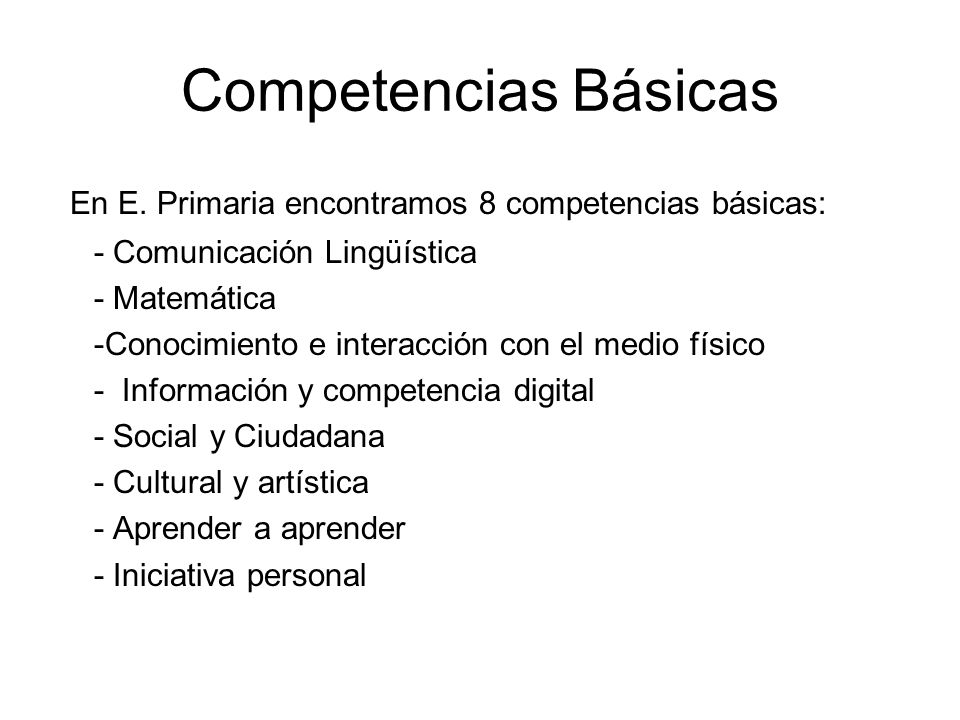 Competencias Básicas

En E. Primaria encontramos 8 competencias básicas:
- Comunicación Lingüística
- Matemática
-Conocimiento e interacción con el medio físico
- Información y competencia digital
- Social y Ciudadana
- Cultural y artística
- Aprender a aprender
- Iniciativa personal